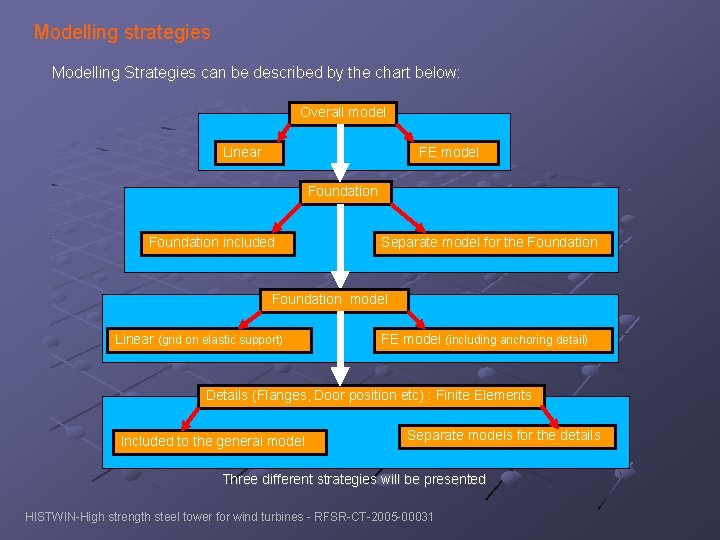 Modelling strategies

Modelling Strategies can be described by the chart below:

Overall model

Linear

FE model

Foundation

Foundation included

Separate model for the Foundation

Foundation model

Linear (grid on elastic support)

FE model (including anchoring detail)

Details (Flanges, Door position etc) : Finite Elements

Included to the general model

Separate models for the details

Three different strategies will be presented

HISTWIN-High strength steel tower for wind turbines - RFSR-CT-2005-00031